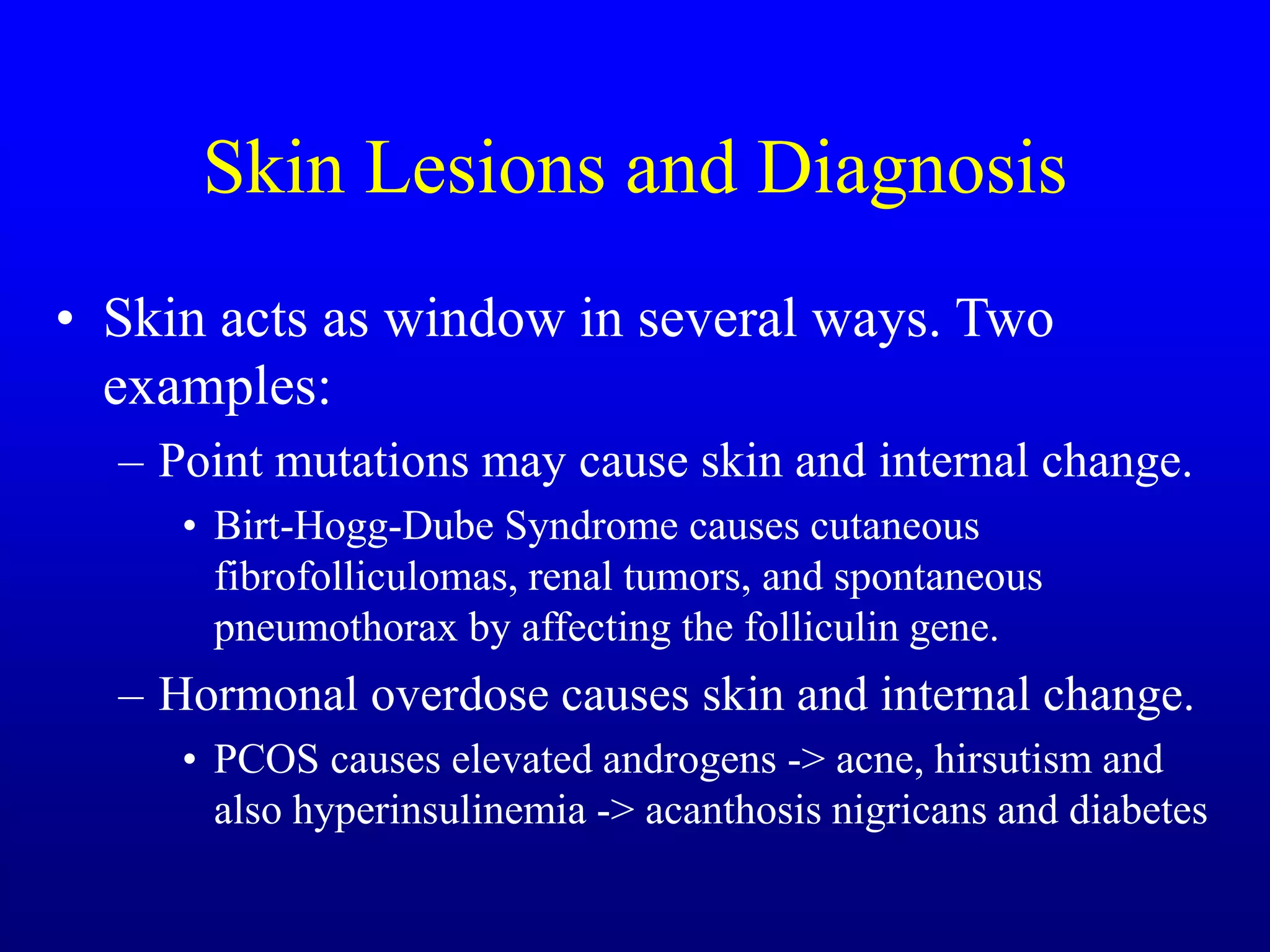 Skin Lesions and Diagnosis

• Skin acts as window in several ways. Two examples:

– Point mutations may cause skin and internal change.

• Birt-Hogg-Dube Syndrome causes cutaneous fibrofolliculomas, renal tumors, and spontaneous pneumothorax by affecting the folliculin gene.

– Hormonal overdose causes skin and internal change.

• PCOS causes elevated androgens -> acne, hirsutism and also hyperinsulinemia -> acanthosis nigricans and diabetes